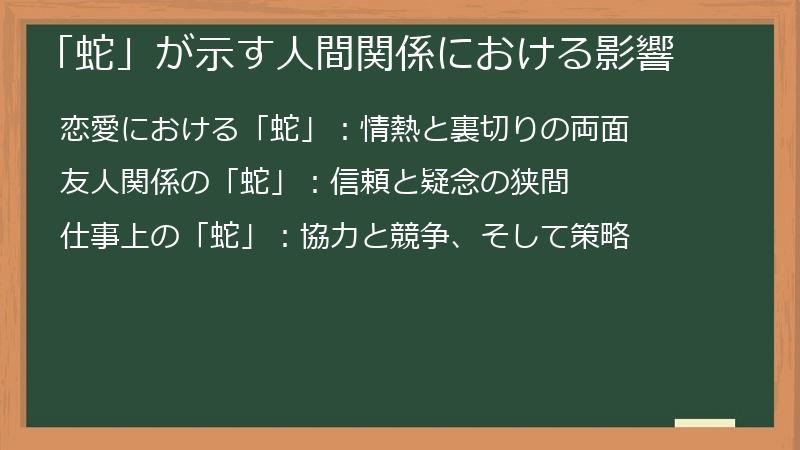 「蛇」が示す人間関係における影響

恋愛における「蛇」：情熱と裏切りの両面

友人関係の「蛇」：信頼と疑念の狭間

仕事上の「蛇」：協力と競争、そして策略